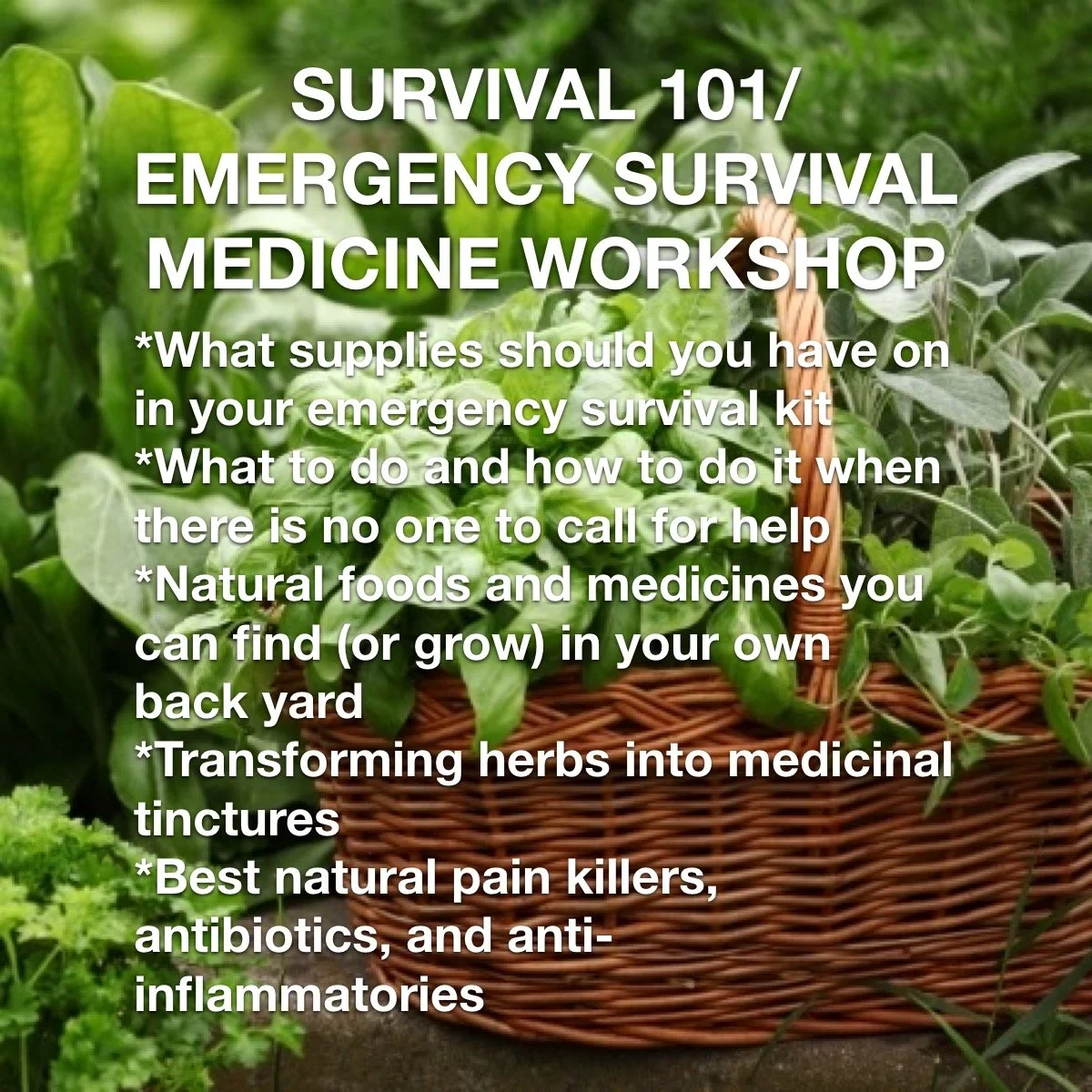 SURVIVAL 101/
EMERGENCY SURVIVAL
MEDICINE WORKSHOP

*What supplies should you have on in your emergency survival kit
*What to do and how to do it when there is no one to call for help
*Natural foods and medicines you can find (or grow) in your own back yard
*Transforming herbs into medicinal tinctures
*Best natural pain killers, antibiotics, and anti-inflammatories